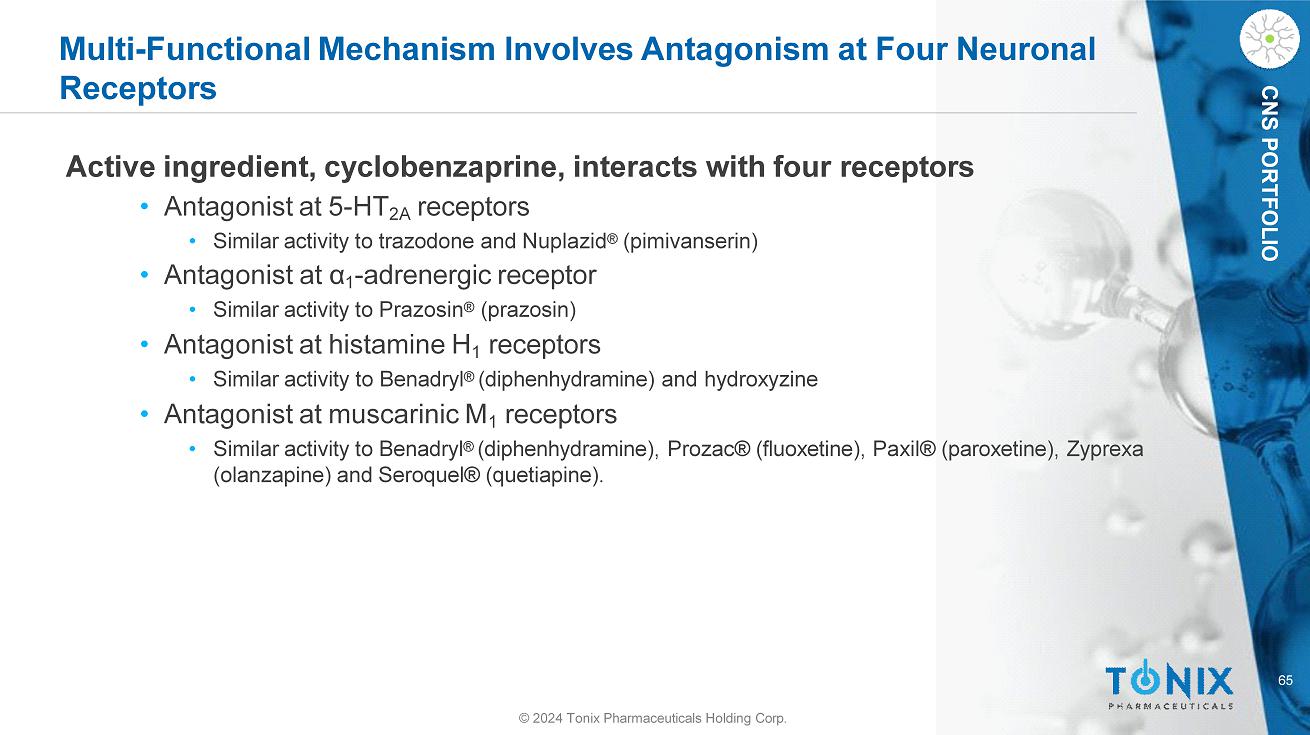 Multi-Functional Mechanism Involves Antagonism at Four Neuronal Receptors

CNS PORTFOLIO

Active ingredient, cyclobenzaprine, interacts with four receptors

• Antagonist at 5-HT$_{2A}$ receptors
  • Similar activity to trazodone and Nuplazid® (pimivanserin)
• Antagonist at α$_1$-adrenergic receptor
  • Similar activity to Prazosin® (prazosin)
• Antagonist at histamine H$_1$ receptors
  • Similar activity to Benadryl® (diphenhydramine) and hydroxyzine
• Antagonist at muscarinic M$_1$ receptors
  • Similar activity to Benadryl® (diphenhydramine), Prozac® (fluoxetine), Paxil® (paroxetine), Zyprexa (olanzapine) and Seroquel® (quetiapine).

TONIX PHARMACEUTICALS

65

© 2024 Tonix Pharmaceuticals Holding Corp.